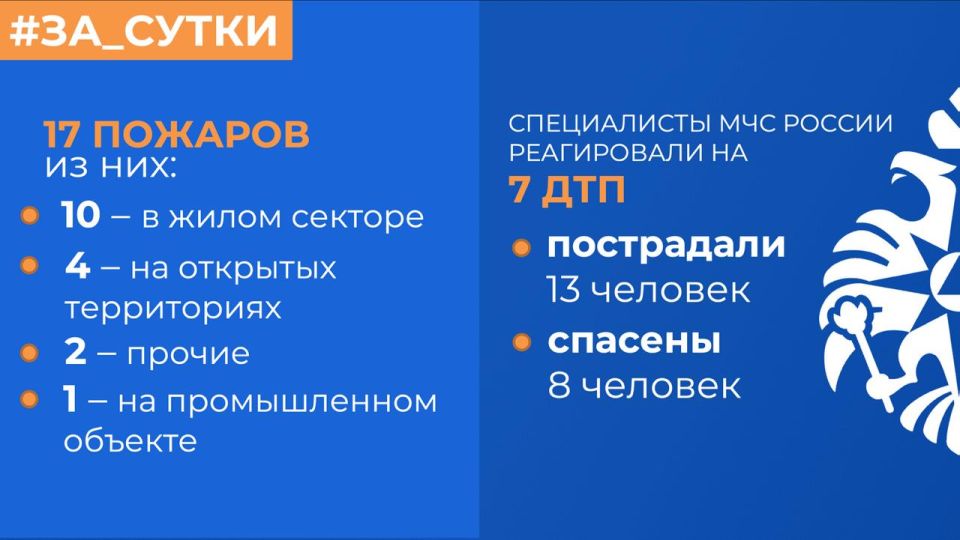 #ЗА_СУТКИ

17 ПОЖАРОВ
из них:

10 – в жилом секторе

4 – на открытых территориях

2 – прочие

1 – на промышленном объекте

СПЕЦИАЛИСТЫ МЧС РОССИИ РЕАГИРОВАЛИ НА
7 ДТП

пострадали
13 человек

спасены
8 человек